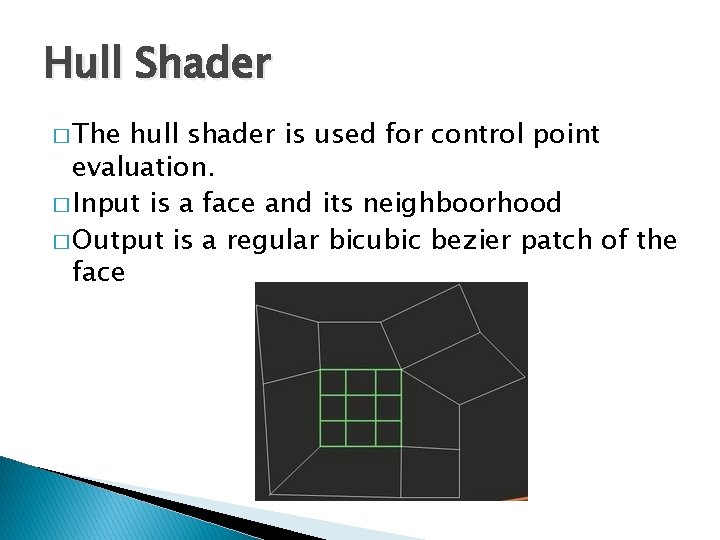 Hull Shader

□ The hull shader is used for control point evaluation.

□ Input is a face and its neighboorhood

□ Output is a regular bicubic bezier patch of the face